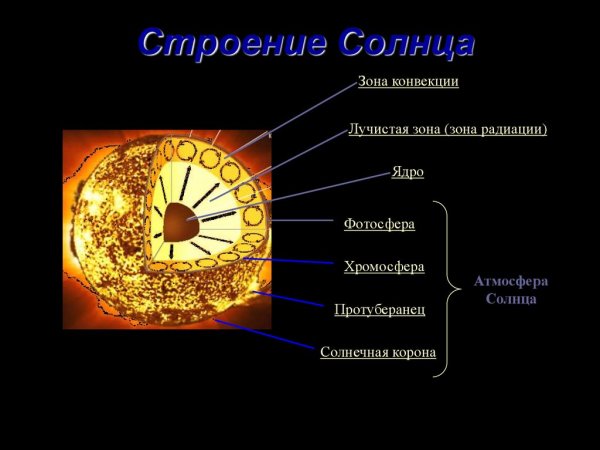 Строение Солнца

Зона конвекции

Лучистая зона (зона радиации)

Ядро

Фотосфера

Хромосфера

Протуберанец

Солнечная корона

Атмосфера Солнца